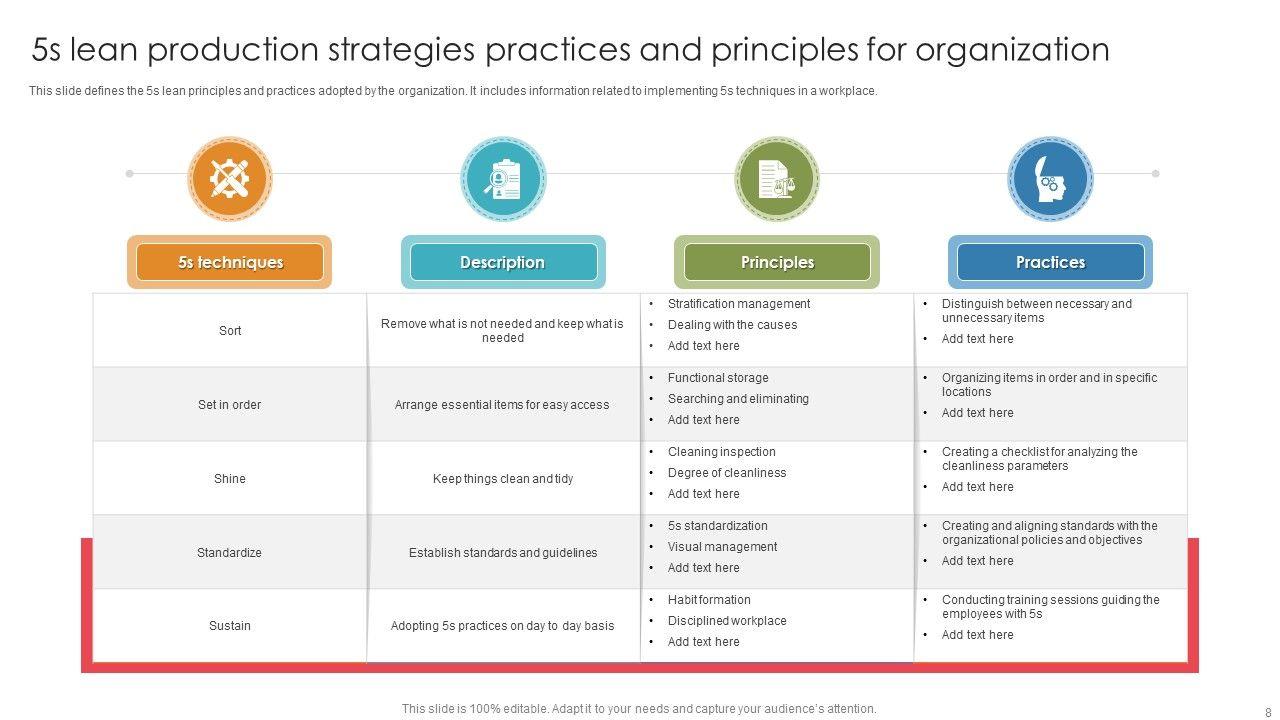 5s lean production strategies practices and principles for organization

This slide defines the 5s lean principles and practices adopted by the organization. It includes information related to implementing 5s techniques in a workplace.

| 5s techniques | Description | Principles | Practices |
|---|---|---|---|
| Sort | Remove what is not needed and keep what is needed | • Stratification management • Dealing with the causes • Add text here | • Distinguish between necessary and unnecessary items • Add text here |
| Set in order | Arrange essential items for easy access | • Functional storage • Searching and eliminating • Add text here | • Organizing items in order and in specific locations • Add text here |
| Shine | Keep things clean and tidy | • Cleaning inspection • Degree of cleanliness • Add text here | • Creating a checklist for analyzing the cleanliness parameters • Add text here |
| Standardize | Establish standards and guidelines | • 5s standardization • Visual management • Add text here | • Creating and aligning standards with the organizational policies and objectives • Add text here |
| Sustain | Adopting 5s practices on day to day basis | • Habit formation • Disciplined workplace • Add text here | • Conducting training sessions guiding the employees with 5s • Add text here |

This slide is 100% editable. Adapt it to your needs and capture your audience's attention.

8